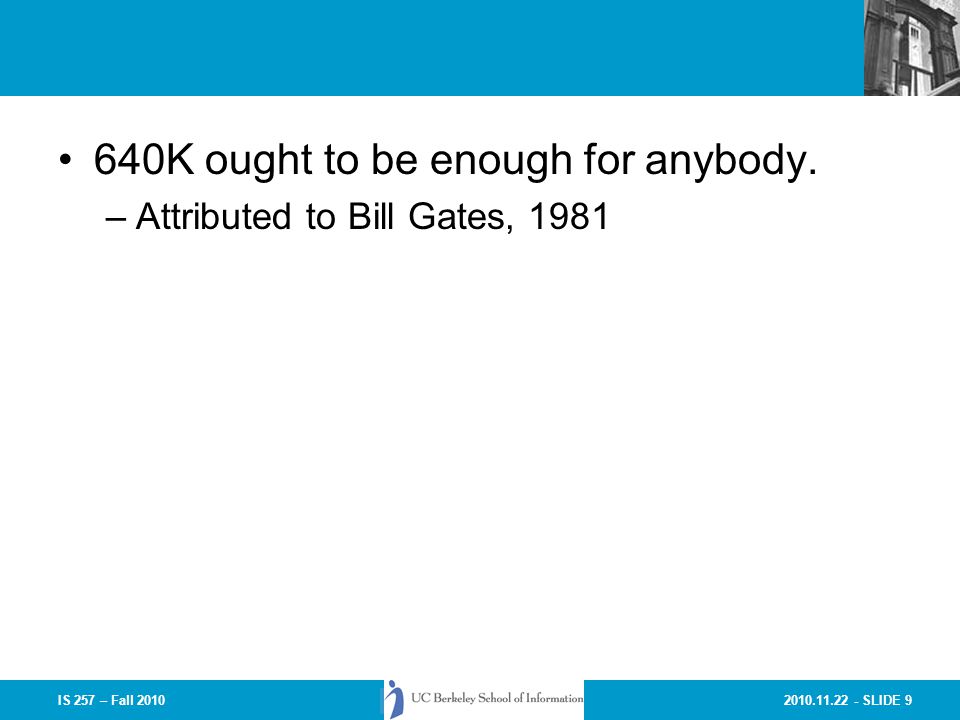 • 640K ought to be enough for anybody.
– Attributed to Bill Gates, 1981

IS 257 – Fall 2010

UC Berkeley School of Information

2010.11.22 - SLIDE 9